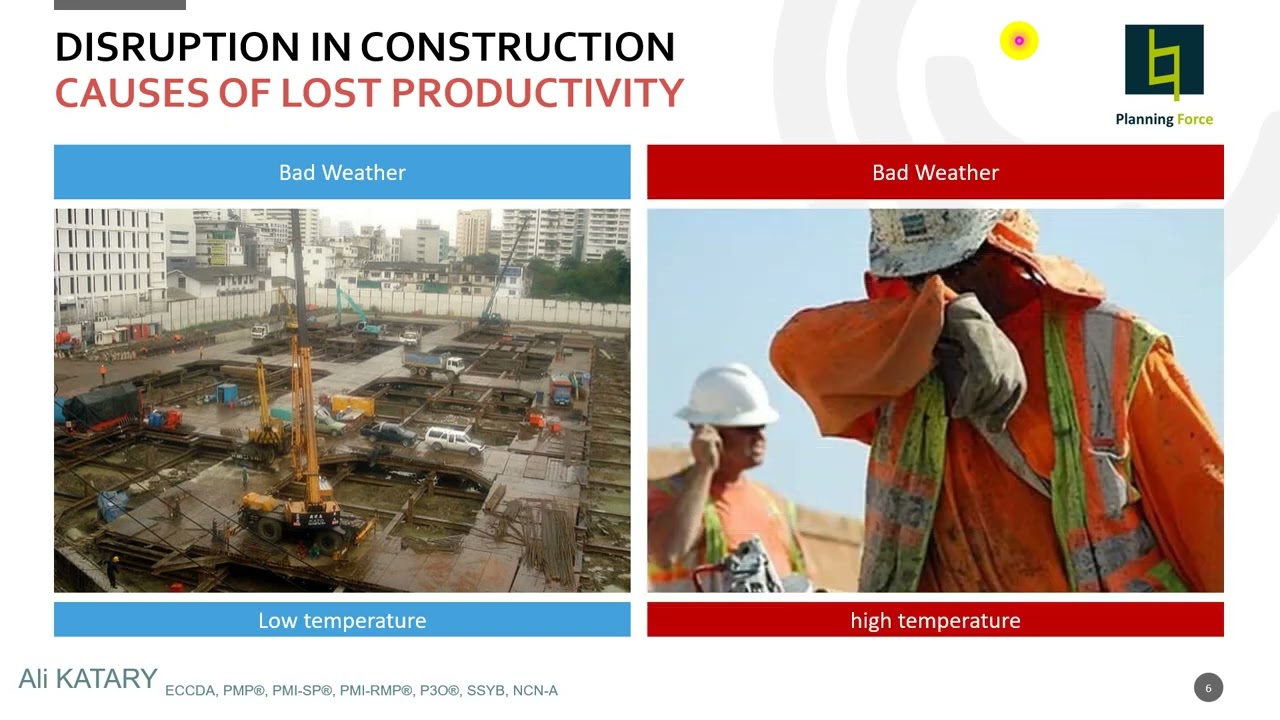 DISRUPTION IN CONSTRUCTION
CAUSES OF LOST PRODUCTIVITY

Planning Force

Bad Weather

Low temperature

Bad Weather

high temperature

Ali KATARY ECCDA, PMP®, PMI-SP®, PMI-RMP®, P3O®, SSYB, NCN-A

6